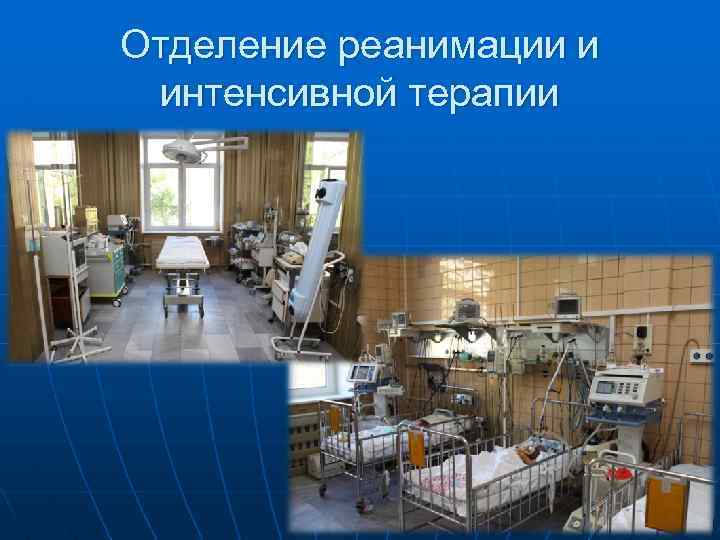 Отделение реанимации и интенсивной терапии